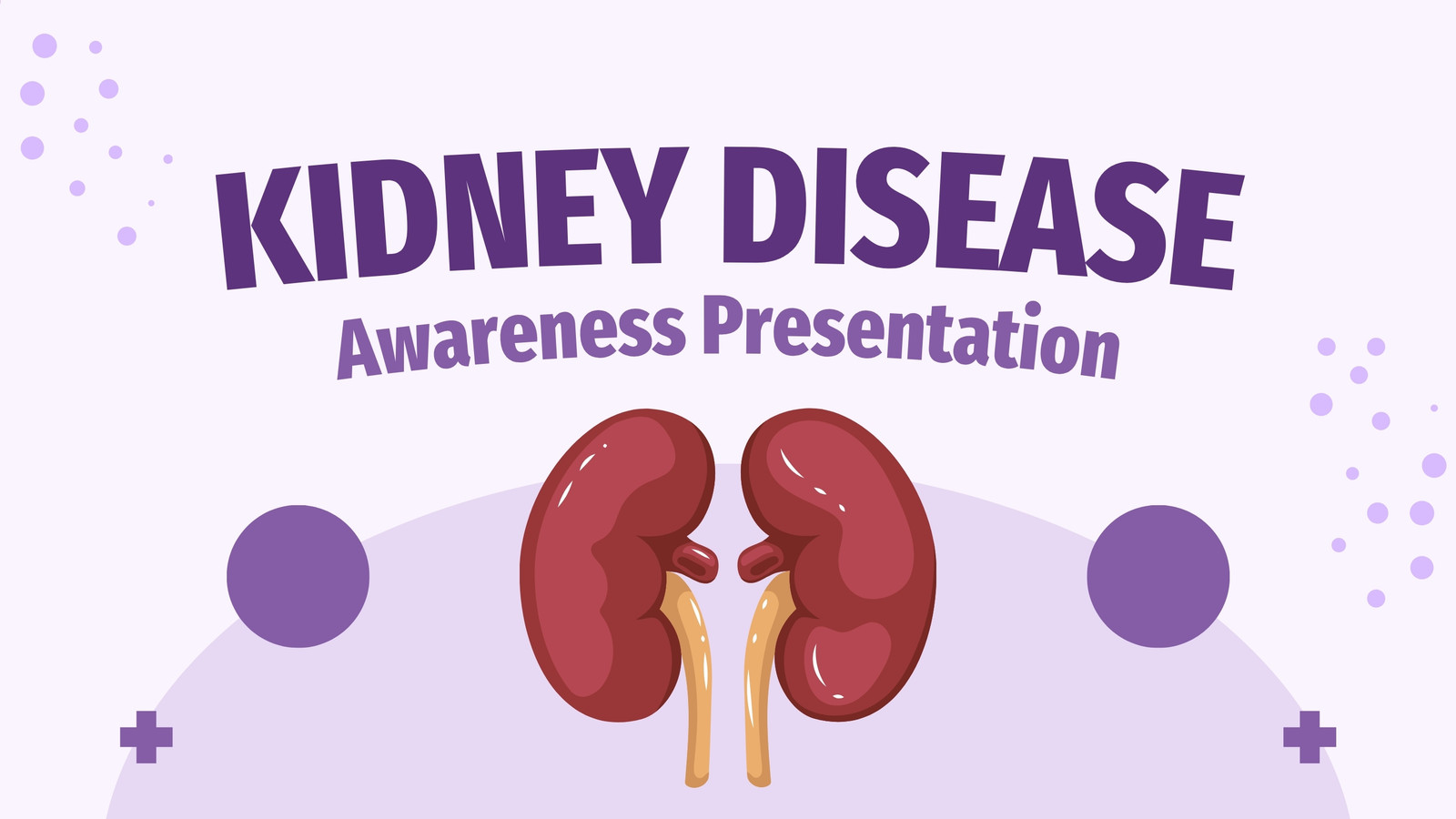 KIDNEY DISEASE
Awareness Presentation